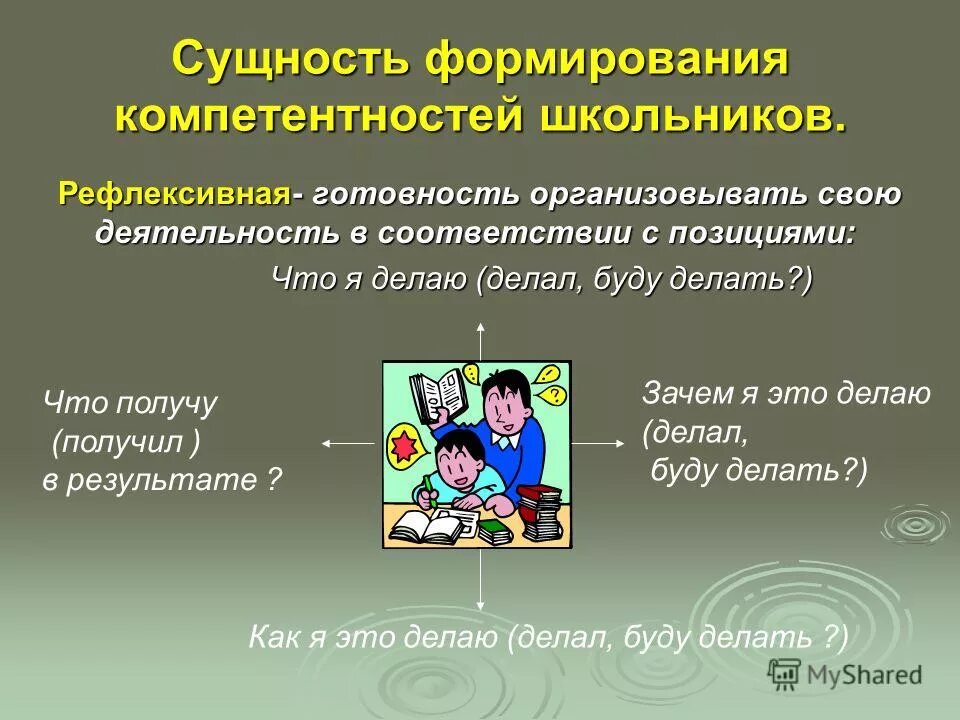 Сущность формирования компетентностей школьников.

Рефлексивная- готовность организовывать свою деятельность в соответствии с позициями:

Что я делаю (делал, буду делать?)

Что получу
(получил )
в результате ?

Зачем я это делаю
(делал,
буду делать?)

Как я это делаю (делал, буду делать ?)

MyShared